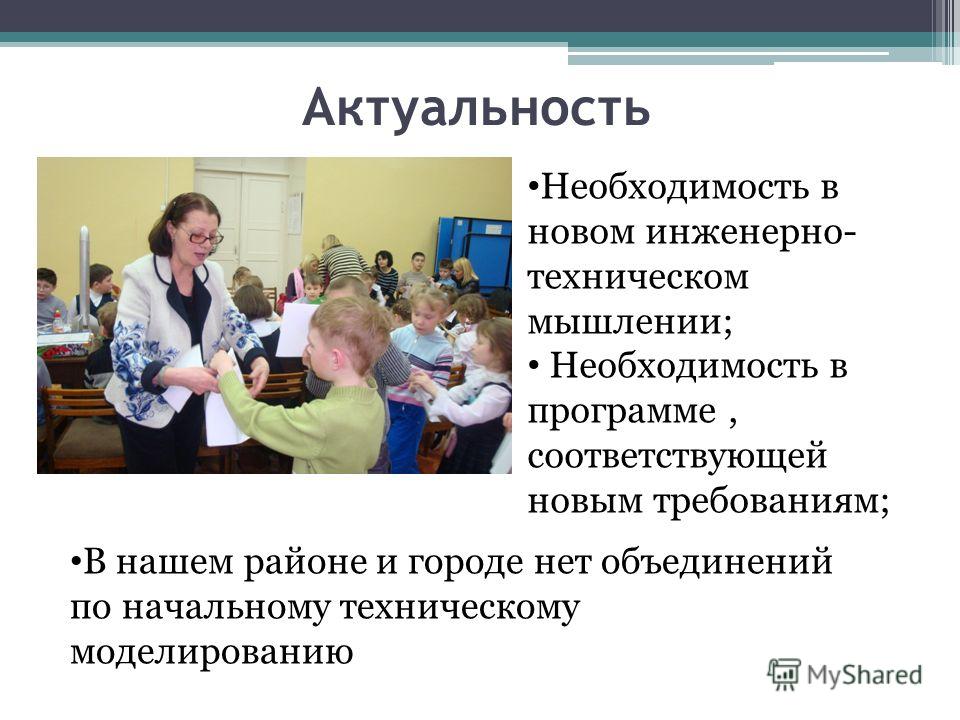 Актуальность

•Необходимость в новом инженерно-техническом мышлении;
• Необходимость в программе , соответствующей новым требованиям;

•В нашем районе и городе нет объединений по начальному техническому моделированию

MyShared